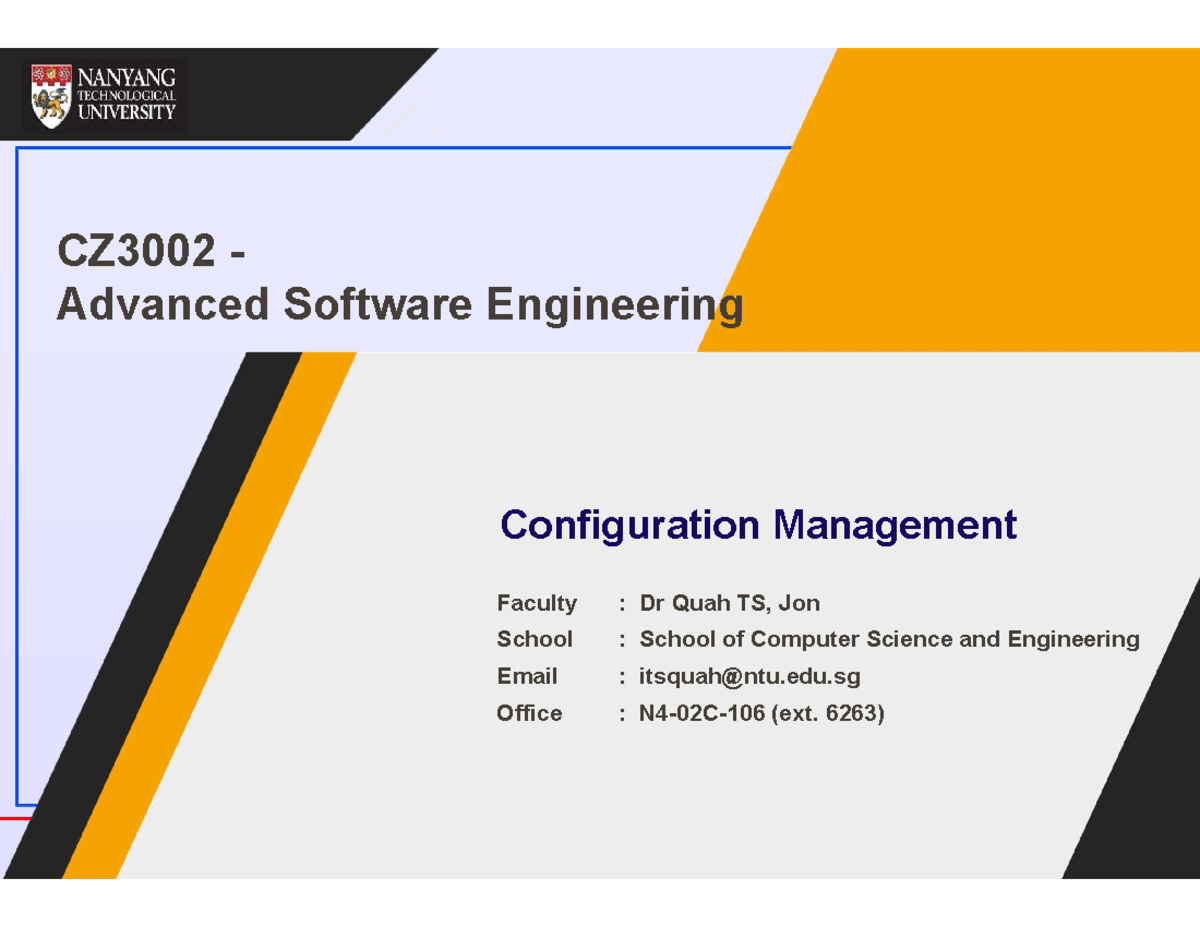 NANYANG TECHNOLOGICAL UNIVERSITY

CZ3002 -
Advanced Software Engineering

Configuration Management

Faculty : Dr Quah TS, Jon
School : School of Computer Science and Engineering
Email : itsquah@ntu.edu.sg
Office : N4-02C-106 (ext. 6263)